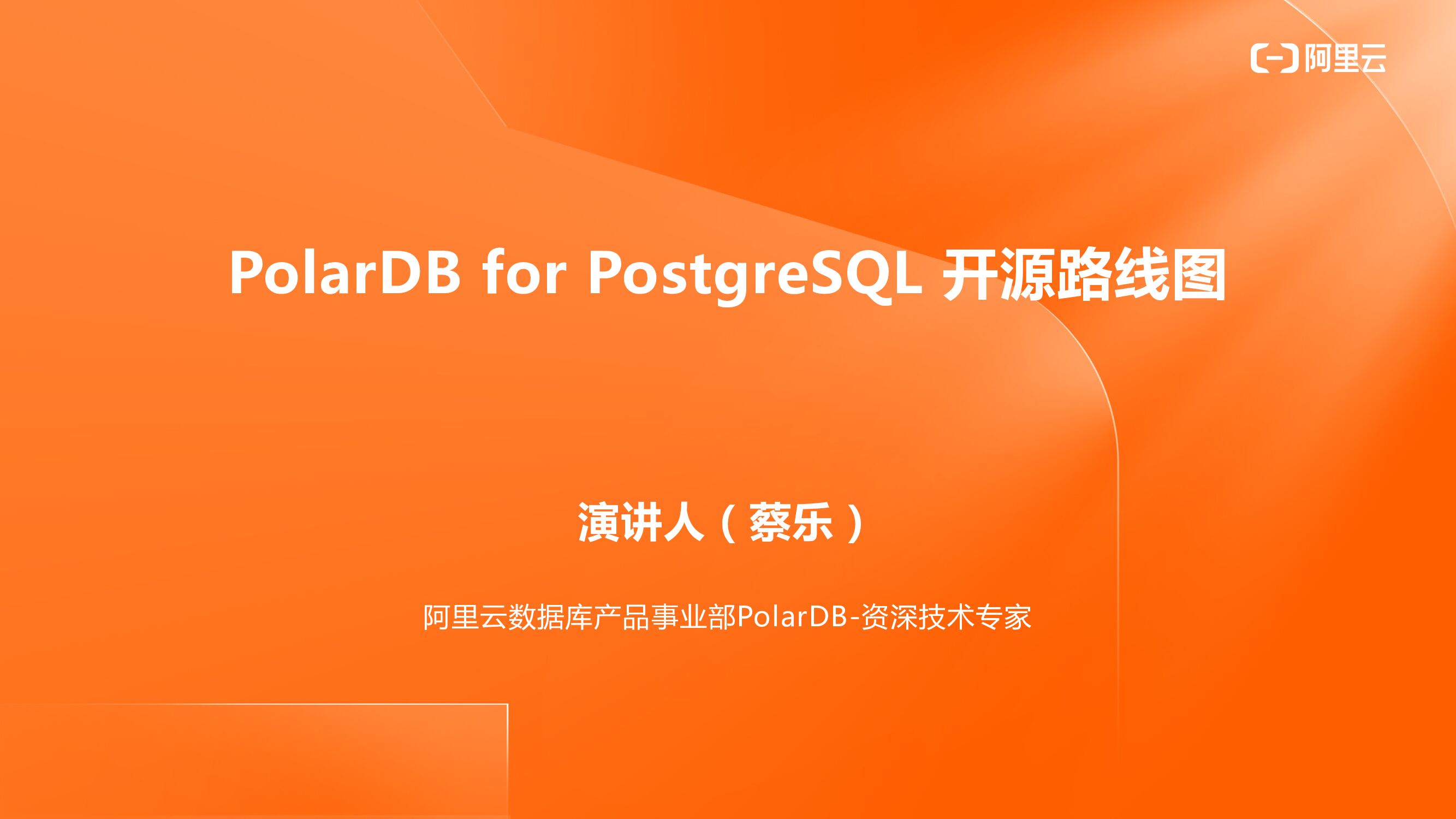 阿里云

PolarDB for PostgreSQL 开源路线图

演讲人（蔡乐）

阿里云数据库产品事业部PolarDB-资深技术专家